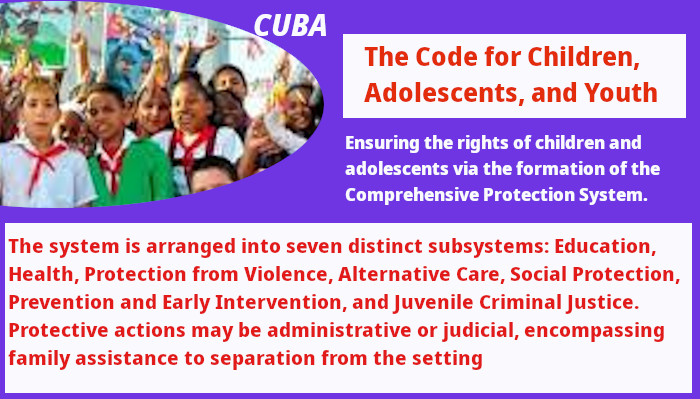 CUBA

The Code for Children, Adolescents, and Youth

Ensuring the rights of children and adolescents via the formation of the Comprehensive Protection System.

The system is arranged into seven distinct subsystems: Education, Health, Protection from Violence, Alternative Care, Social Protection, Prevention and Early Intervention, and Juvenile Criminal Justice. Protective actions may be administrative or judicial, encompassing family assistance to separation from the setting